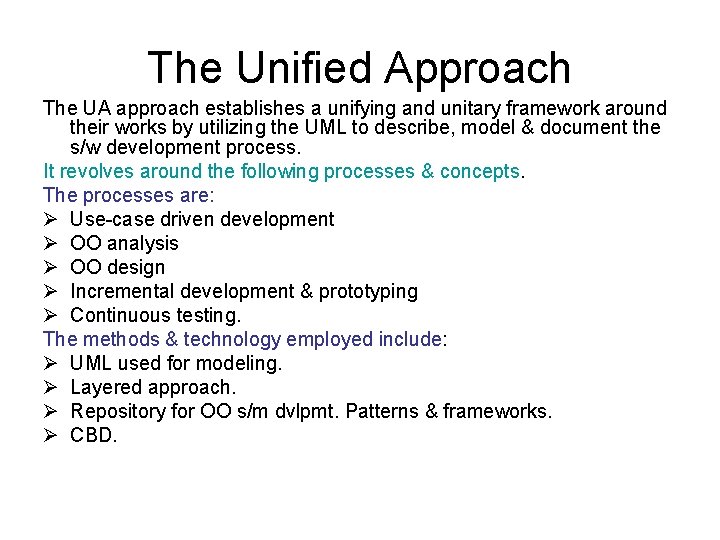 The Unified Approach

The UA approach establishes a unifying and unitary framework around their works by utilizing the UML to describe, model & document the s/w development process.

It revolves around the following processes & concepts.

The processes are:

➢ Use-case driven development
➢ OO analysis
➢ OO design
➢ Incremental development & prototyping
➢ Continuous testing.

The methods & technology employed include:

➢ UML used for modeling.
➢ Layered approach.
➢ Repository for OO s/m dvlpmt. Patterns & frameworks.
➢ CBD.